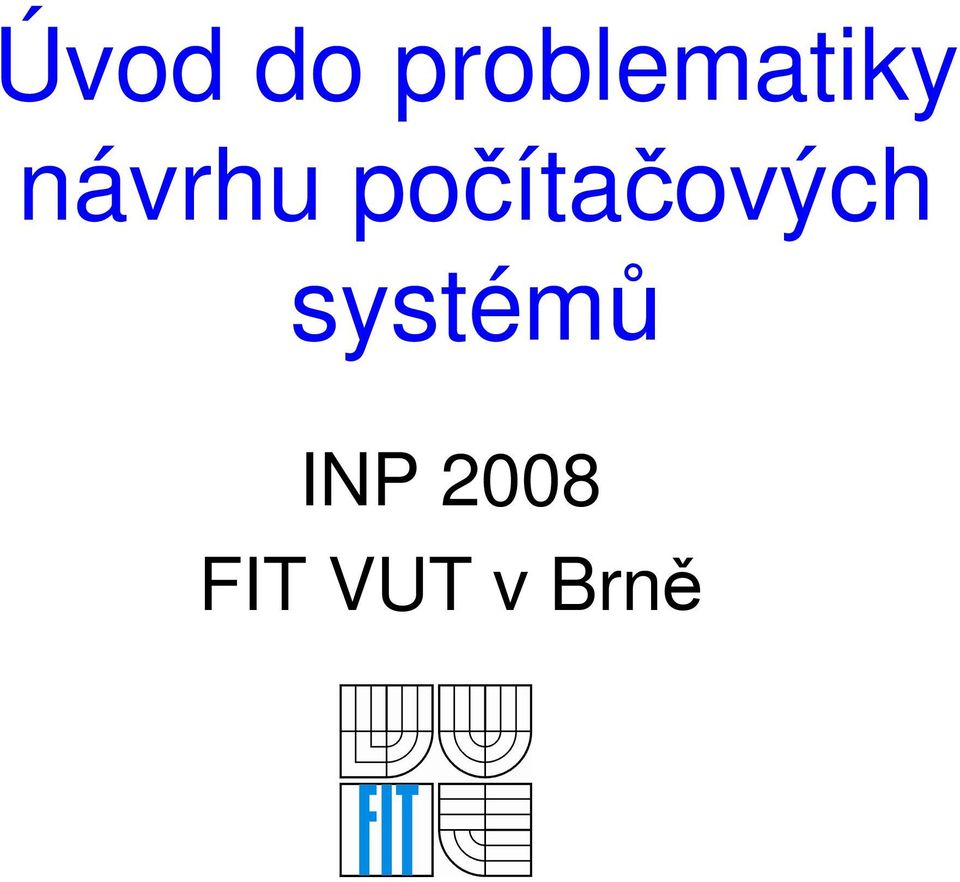 Úvod do problematiky návrhu počítačových systémů

INP 2008

FIT VUT v Brně

FIT